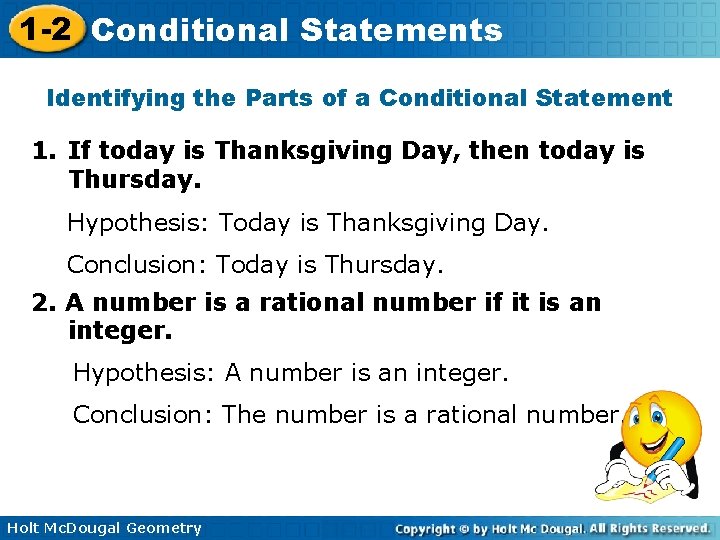 1-2 Conditional Statements

Identifying the Parts of a Conditional Statement

1. If today is Thanksgiving Day, then today is Thursday.

Hypothesis: Today is Thanksgiving Day.

Conclusion: Today is Thursday.

2. A number is a rational number if it is an integer.

Hypothesis: A number is an integer.

Conclusion: The number is a rational number.

Holt McDougal Geometry

Copyright © by Holt Mc Dougal. All Rights Reserved.